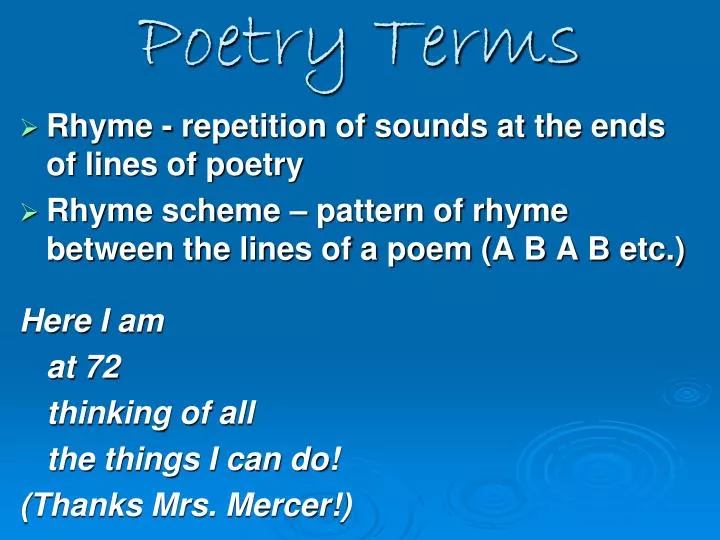 Poetry Terms

➢ Rhyme - repetition of sounds at the ends of lines of poetry

➢ Rhyme scheme – pattern of rhyme between the lines of a poem (A B A B etc.)

Here I am
at 72
thinking of all
the things I can do!
(Thanks Mrs. Mercer!)